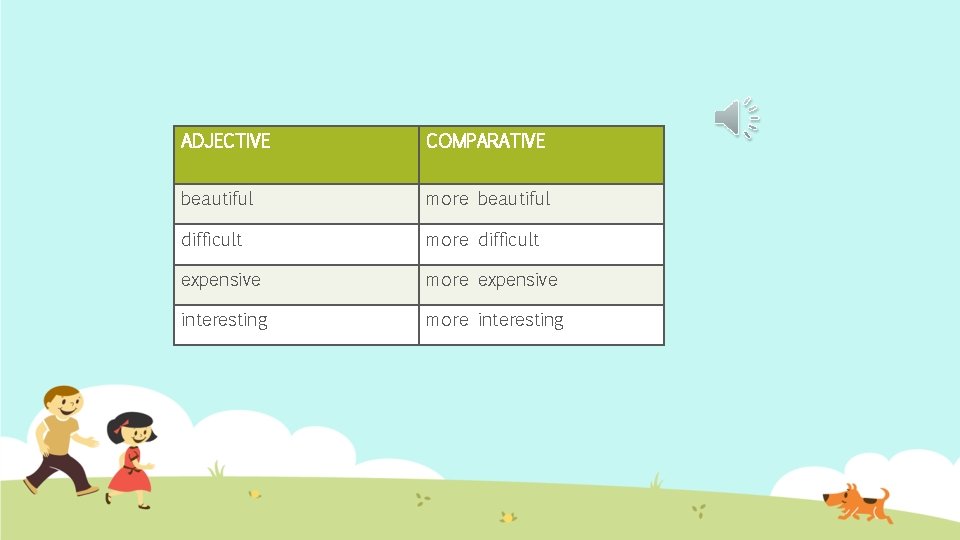 | ADJECTIVE | COMPARATIVE |
|---|---|
| beautiful | more beautiful |
| difficult | more difficult |
| expensive | more expensive |
| interesting | more interesting |